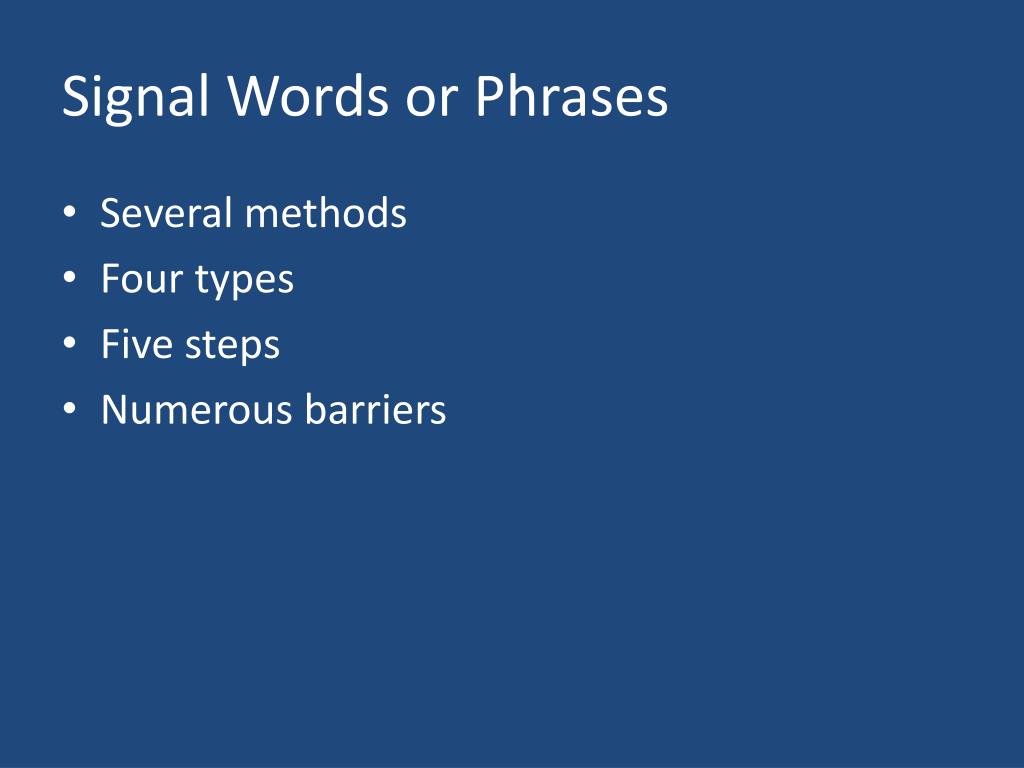 Signal Words or Phrases

• Several methods
• Four types
• Five steps
• Numerous barriers